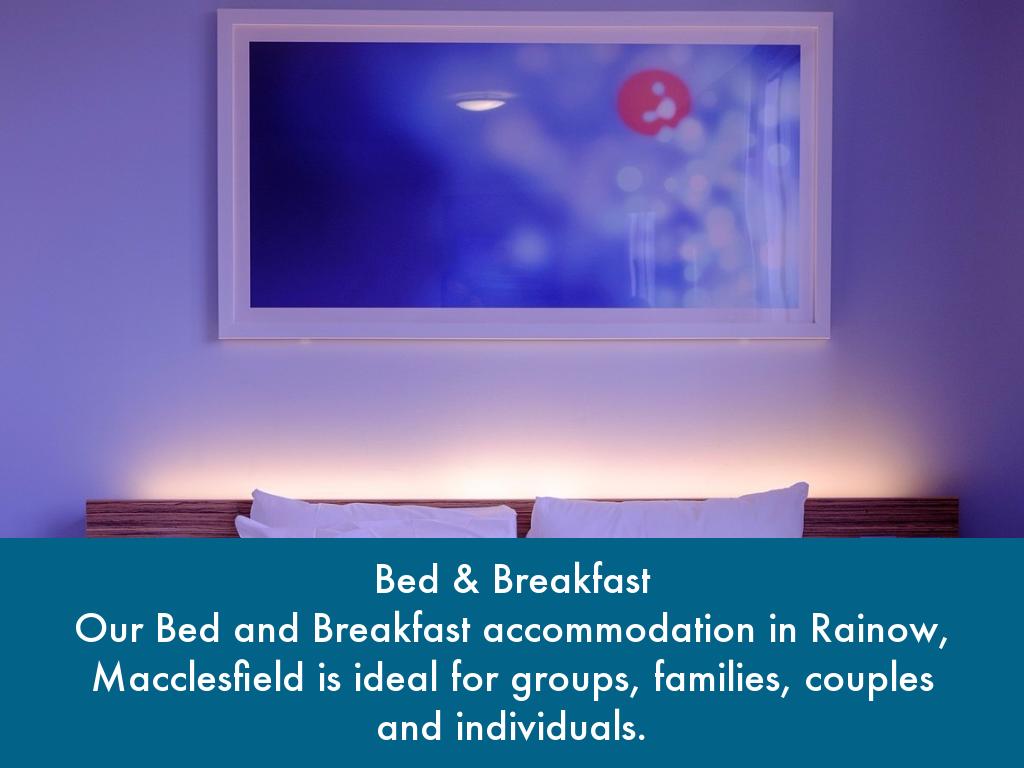 Bed & Breakfast
Our Bed and Breakfast accommodation in Rainow, Macclesfield is ideal for groups, families, couples and individuals.